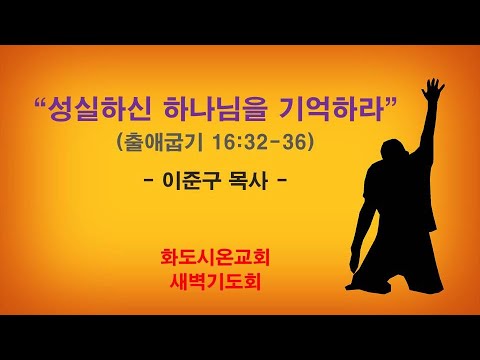 “성실하신 하나님을 기억하라”
(출애굽기 16:32-36)

- 이준구 목사 -

화도시온교회
새벽기도회